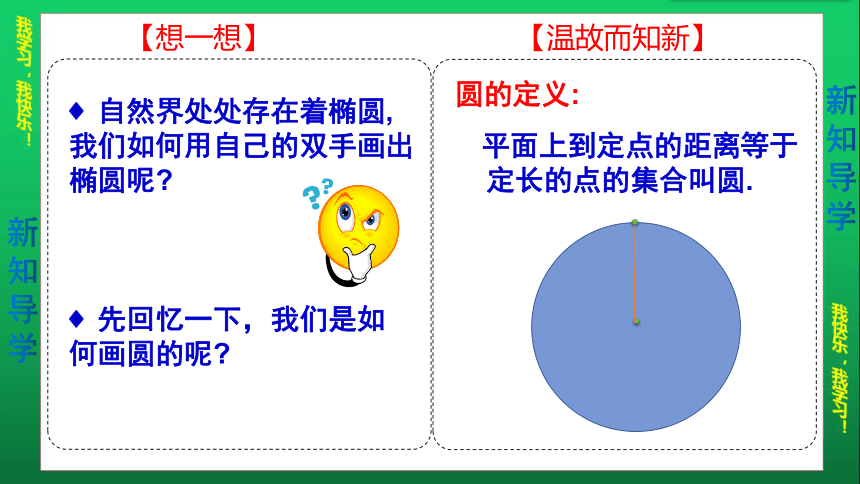 我学习，我快乐！

新知导学

【想一想】

♦ 自然界处处存在着椭圆，我们如何用自己的双手画出椭圆呢？

♦ 先回忆一下，我们是如何画圆的呢？

【温故而知新】

圆的定义：

平面上到定点的距离等于定长的点的集合叫圆.

新知导学

我快乐，我学习！